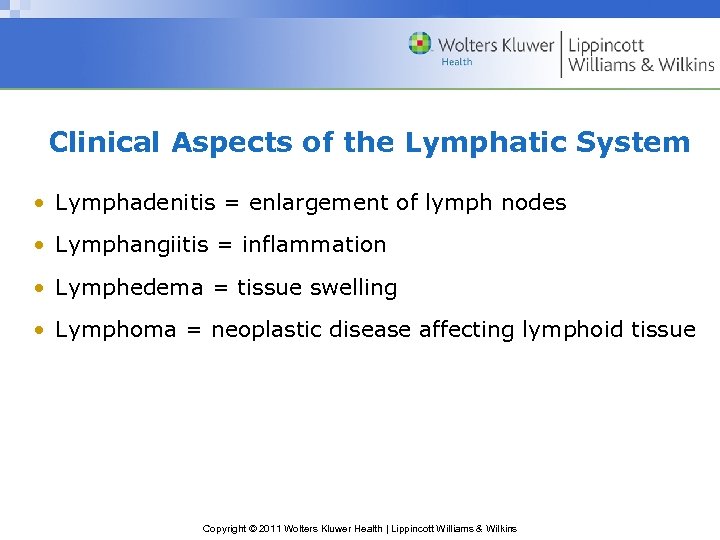 Wolters Kluwer Health | Lippincott Williams & Wilkins

Clinical Aspects of the Lymphatic System

• Lymphadenitis = enlargement of lymph nodes
• Lymphangiitis = inflammation
• Lymphedema = tissue swelling
• Lymphoma = neoplastic disease affecting lymphoid tissue

Copyright © 2011 Wolters Kluwer Health | Lippincott Williams & Wilkins